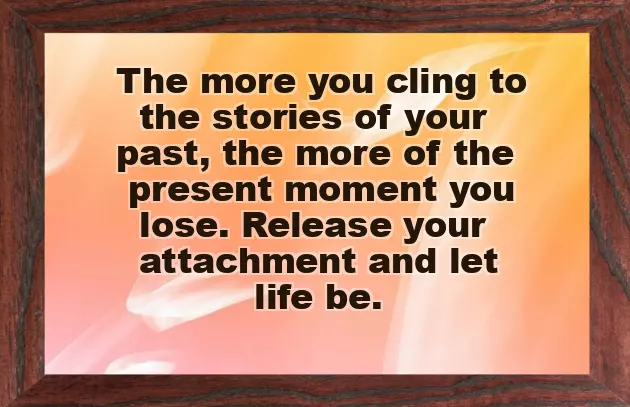 The more you cling to the stories of your past, the more of the present moment you lose. Release your attachment and let life be.